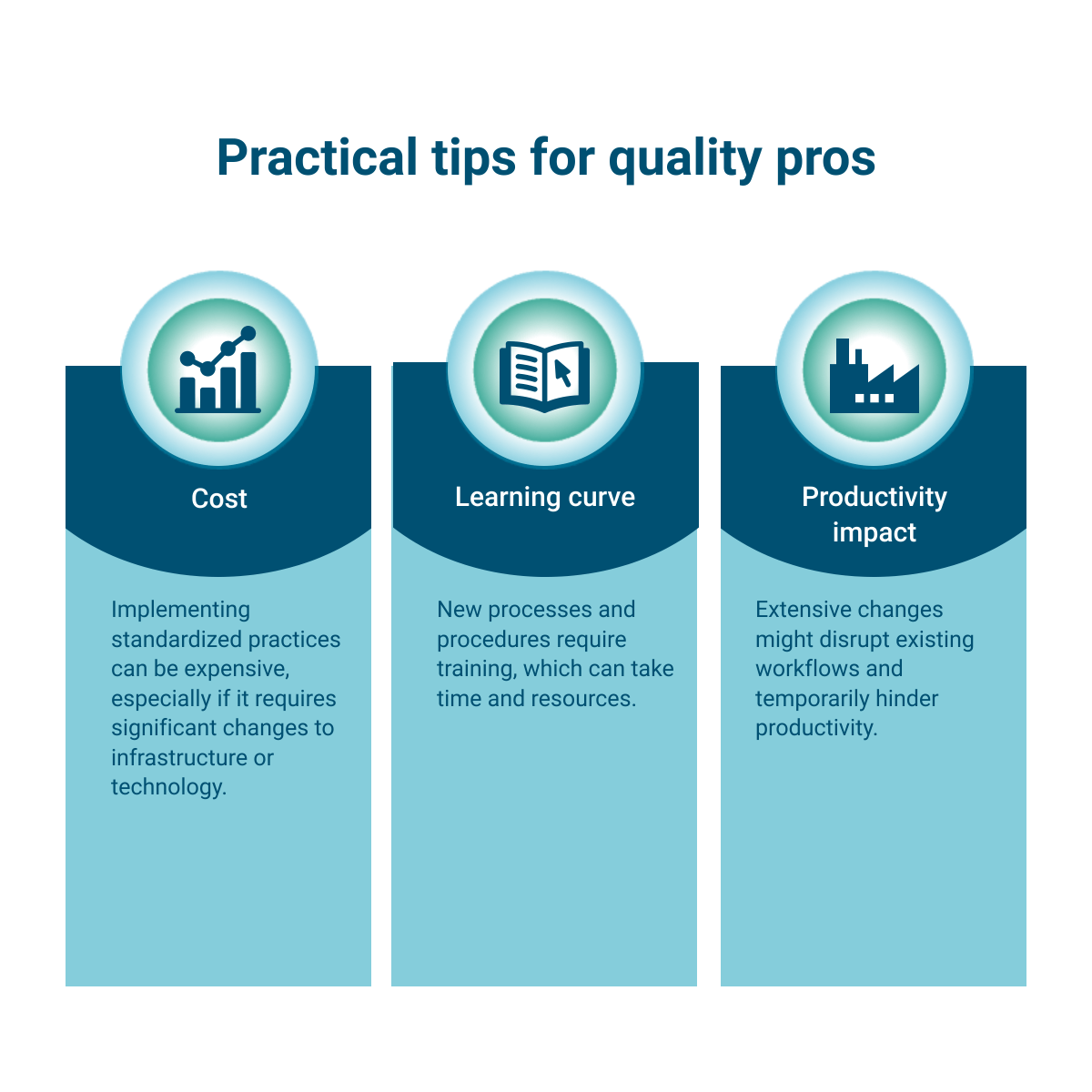 Practical tips for quality pros

Cost

Implementing standardized practices can be expensive, especially if it requires significant changes to infrastructure or technology.

Learning curve

New processes and procedures require training, which can take time and resources.

Productivity impact

Extensive changes might disrupt existing workflows and temporarily hinder productivity.